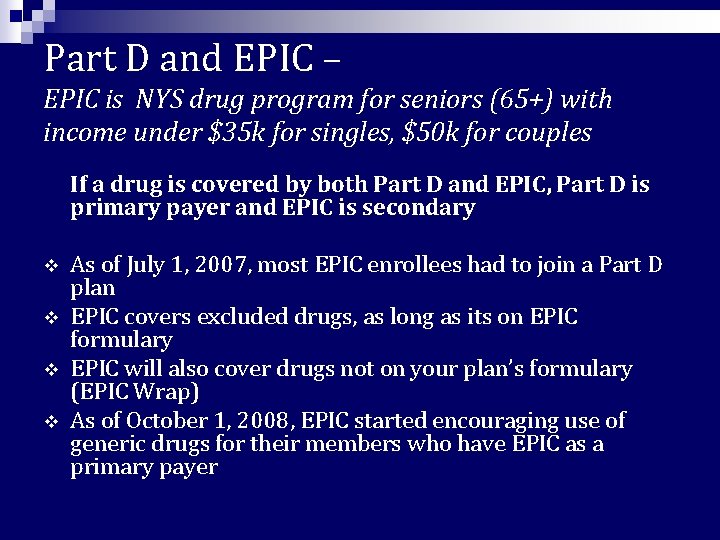 Part D and EPIC –
EPIC is NYS drug program for seniors (65+) with income under \$35k for singles, \$50k for couples

If a drug is covered by both Part D and EPIC, Part D is primary payer and EPIC is secondary

❖ As of July 1, 2007, most EPIC enrollees had to join a Part D plan
❖ EPIC covers excluded drugs, as long as its on EPIC formulary
❖ EPIC will also cover drugs not on your plan's formulary (EPIC Wrap)
❖ As of October 1, 2008, EPIC started encouraging use of generic drugs for their members who have EPIC as a primary payer